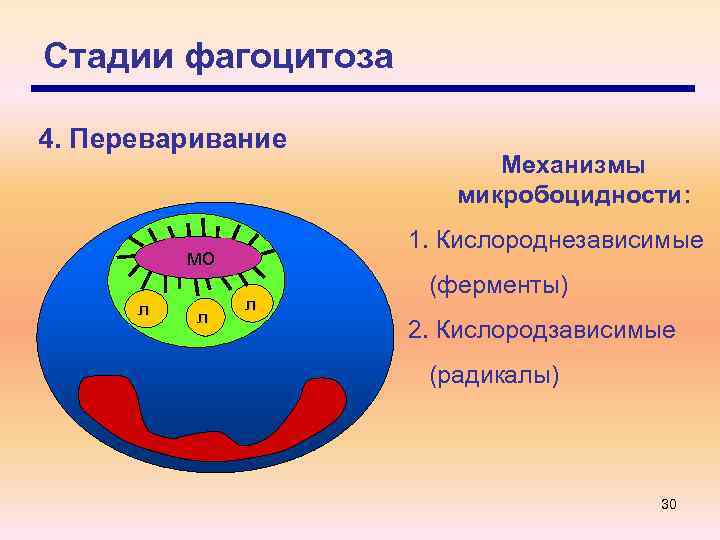 Стадии фагоцитоза

4. Переваривание

Механизмы микробоцидности:

1. Кислороднезависимые (ферменты)

2. Кислородзависимые (радикалы)

МО

Л

Л

Л

30